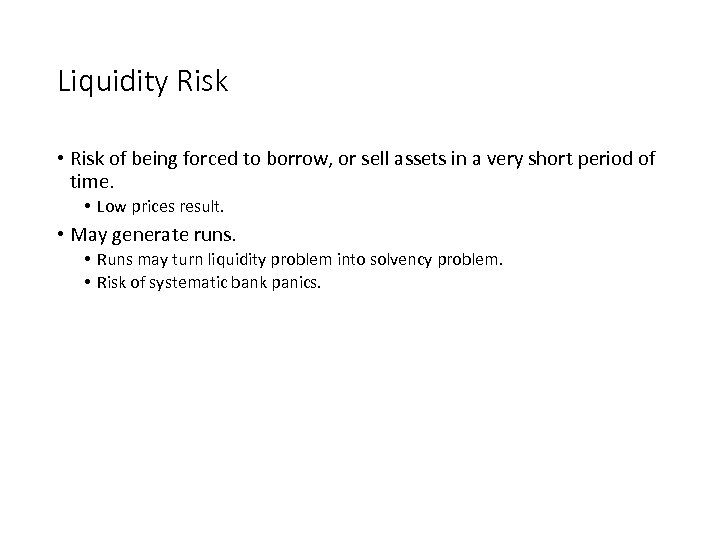 Liquidity Risk

• Risk of being forced to borrow, or sell assets in a very short period of time.
  • Low prices result.
• May generate runs.
  • Runs may turn liquidity problem into solvency problem.
  • Risk of systematic bank panics.